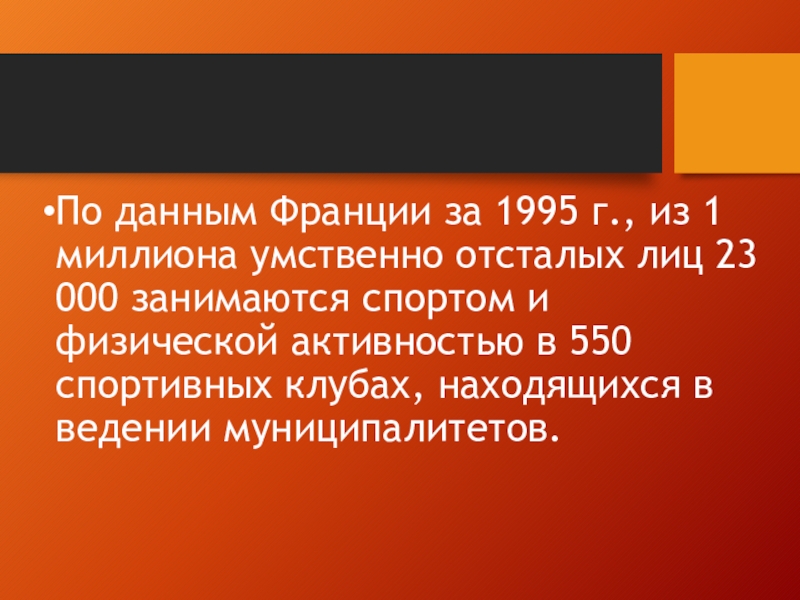 •По данным Франции за 1995 г., из 1 миллиона умственно отсталых лиц 23 000 занимаются спортом и физической активностью в 550 спортивных клубах, находящихся в ведении муниципалитетов.